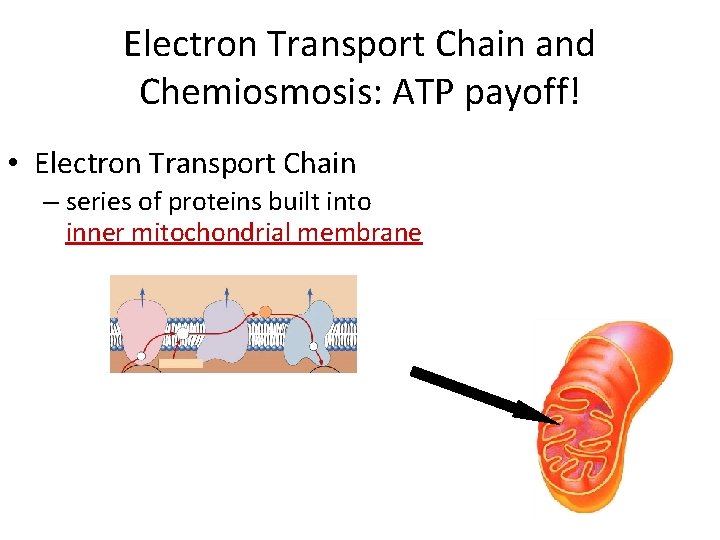 Electron Transport Chain and Chemiosmosis: ATP payoff!

• Electron Transport Chain
– series of proteins built into inner mitochondrial membrane